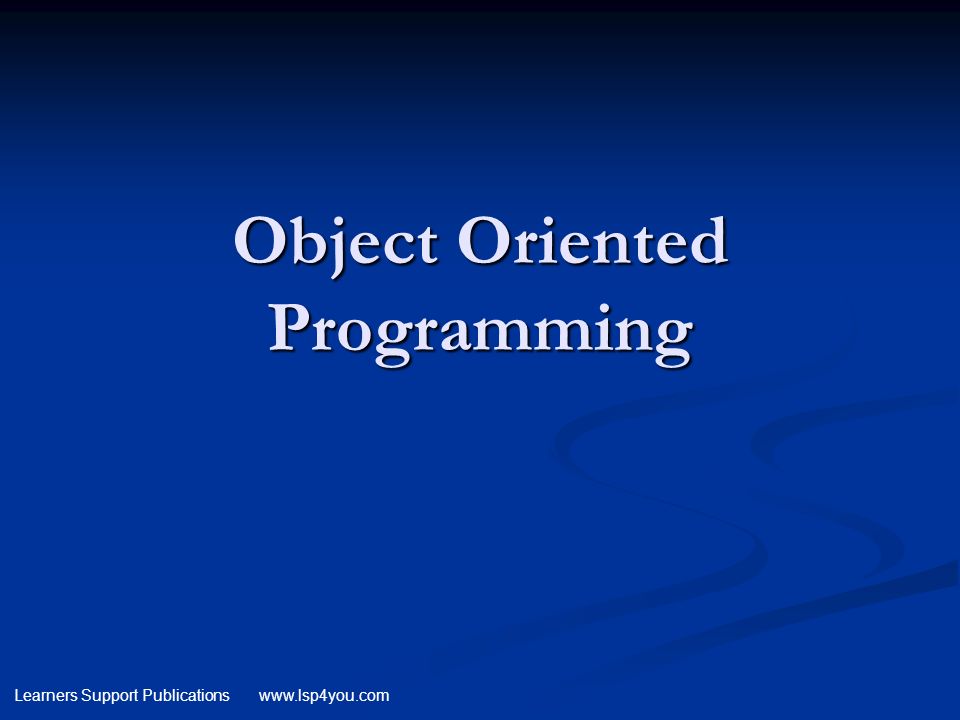 Object Oriented Programming

Learners Support Publications www.lsp4you.com